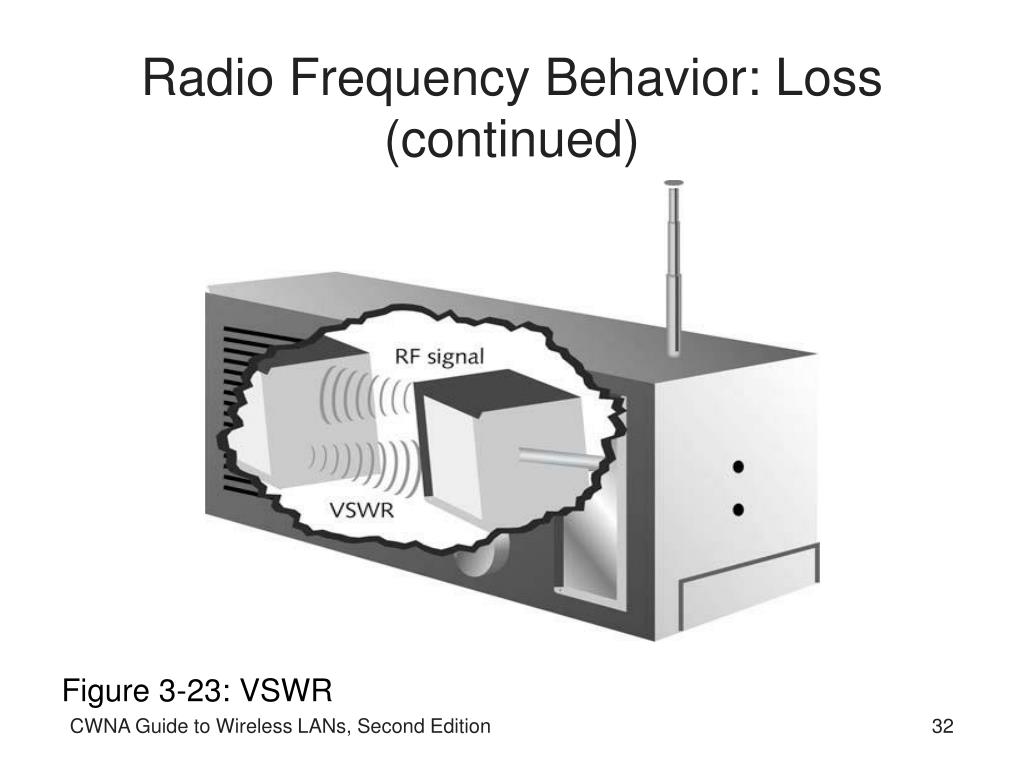 Radio Frequency Behavior: Loss (continued)

RF signal

VSWR

Figure 3-23: VSWR

CWNA Guide to Wireless LANs, Second Edition

32